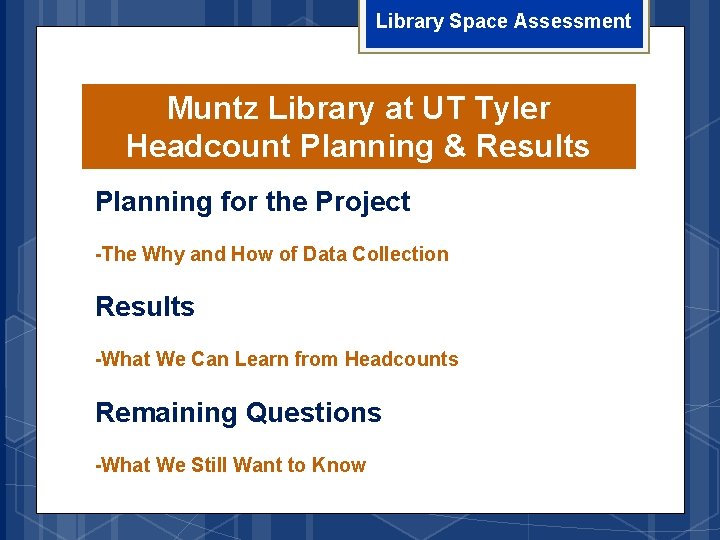 Library Space Assessment

Muntz Library at UT Tyler
Headcount Planning & Results

Planning for the Project

-The Why and How of Data Collection

Results

-What We Can Learn from Headcounts

Remaining Questions

-What We Still Want to Know